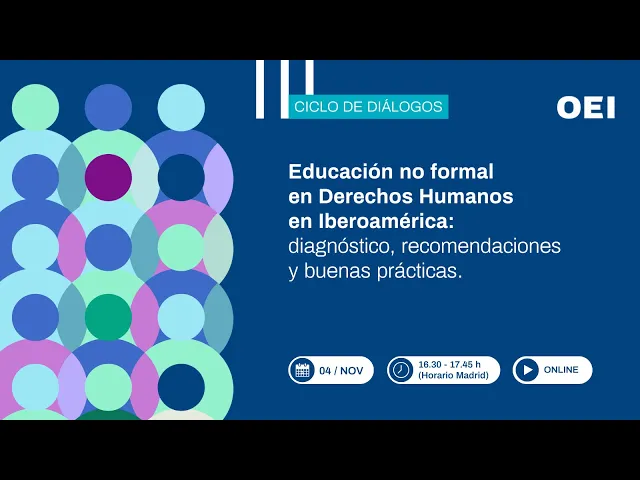 CICLO DE DIÁLOGOS

OEI

Educación no formal en Derechos Humanos en Iberoamérica: diagnóstico, recomendaciones y buenas prácticas.

04 / NOV

16.30 - 17.45 h (Horario Madrid)

ONLINE